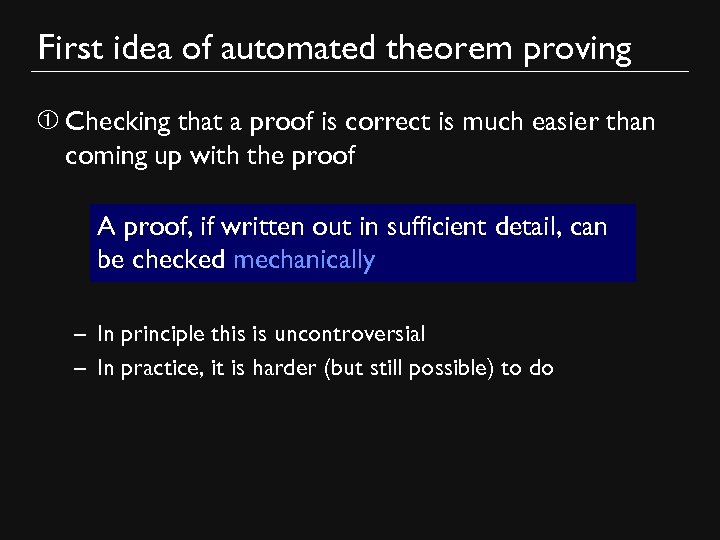 First idea of automated theorem proving

① Checking that a proof is correct is much easier than coming up with the proof

A proof, if written out in sufficient detail, can be checked mechanically

– In principle this is uncontroversial
– In practice, it is harder (but still possible) to do